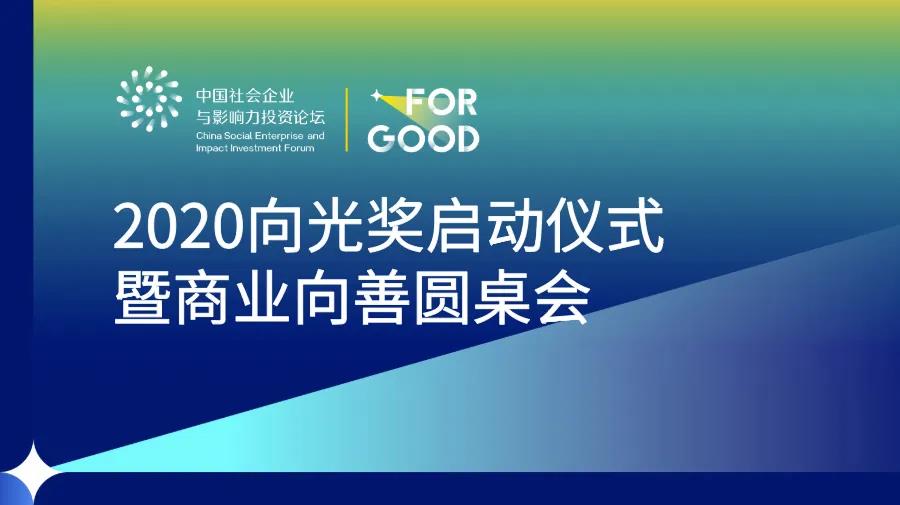 中国社会企业与影响力投资论坛
China Social Enterprise and Impact Investment Forum

FOR GOOD

2020向光奖启动仪式
暨商业向善圆桌会